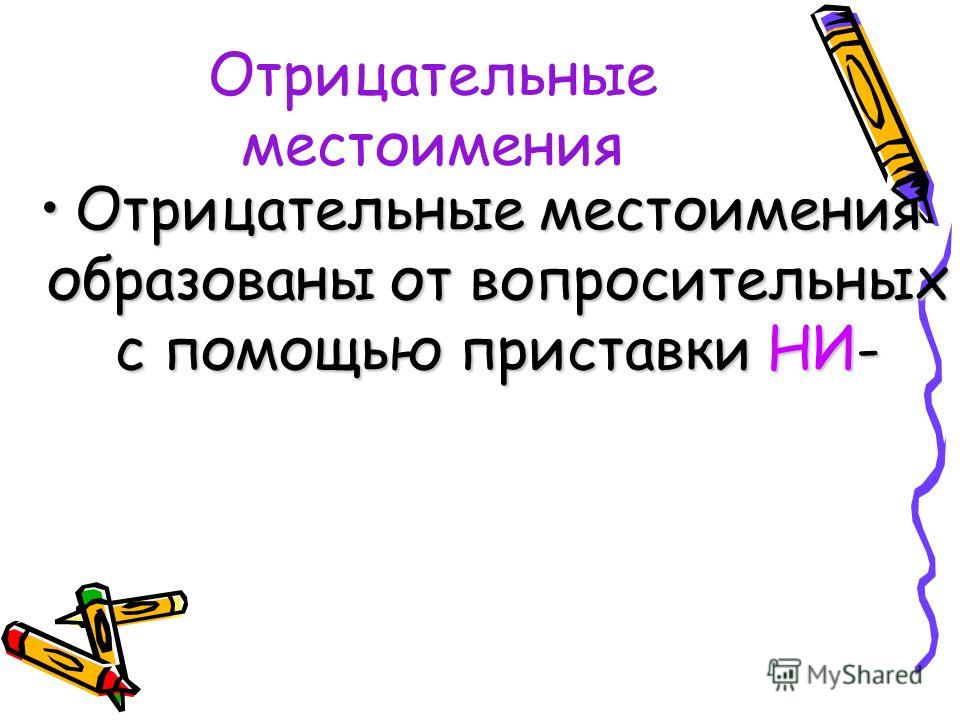 Отрицательные местоимения

• Отрицательные местоимения образованы от вопросительных с помощью приставки НИ-

MyShared